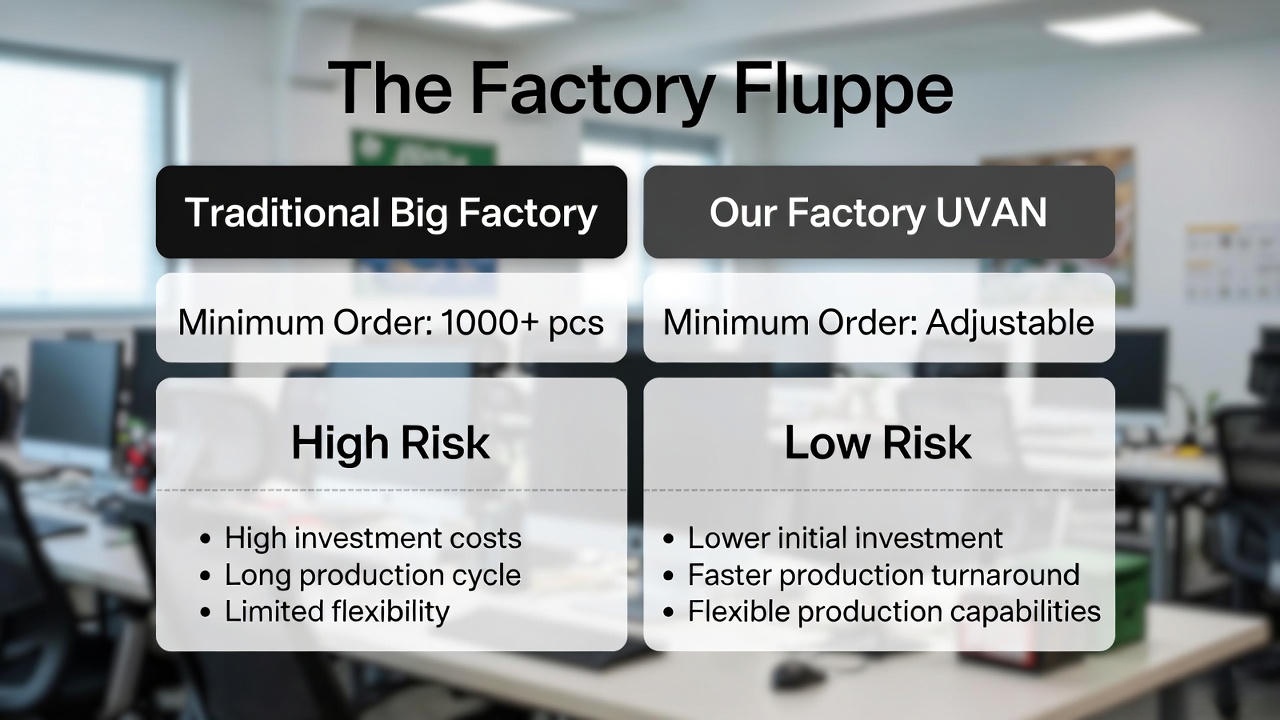 The Factory Fluppe

Traditional Big Factory

Minimum Order: 1000+ pcs

High Risk

• High investment costs
• Long production cycle
• Limited flexibility

Our Factory UVAN

Minimum Order: Adjustable

Low Risk

• Lower initial investment
• Faster production turnaround
• Flexible production capabilities